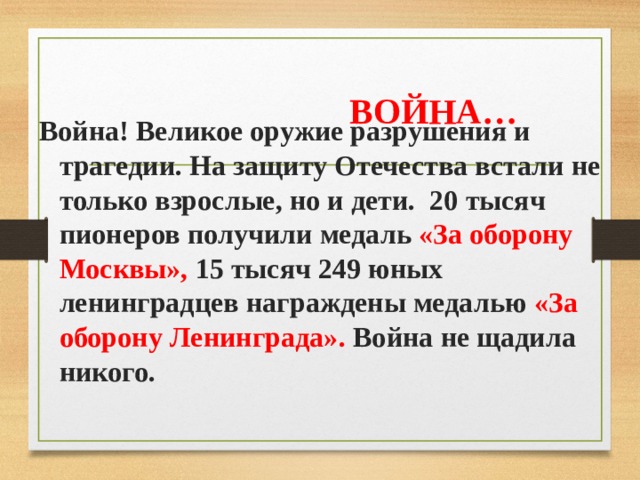 ВОЙНА…

Война! Великое оружие разрушения и трагедии. На защиту Отечества встали не только взрослые, но и дети. 20 тысяч пионеров получили медаль «За оборону Москвы», 15 тысяч 249 юных ленинградцев награждены медалью «За оборону Ленинграда». Война не щадила никого.